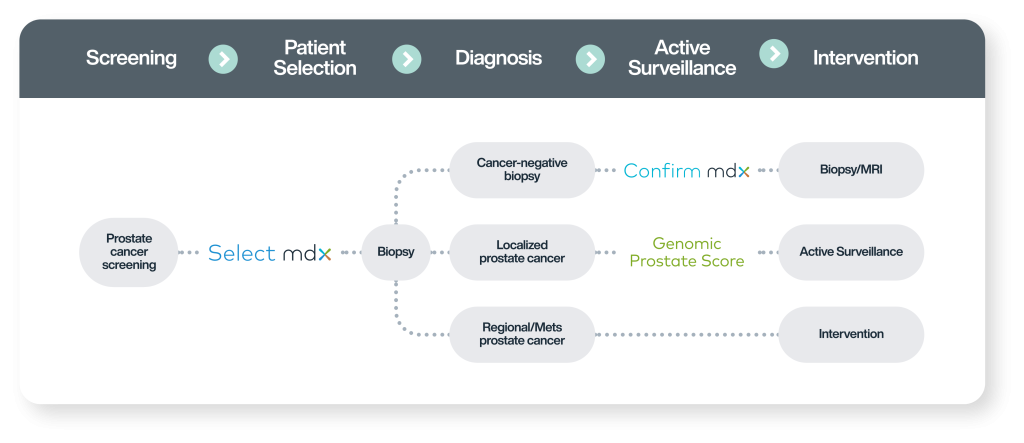 Screening
Patient Selection
Diagnosis
Active Surveillance
Intervention

Prostate cancer screening
Select mdx
Biopsy
Cancer-negative biopsy
Confirm mdx
Biopsy/MRI
Localized prostate cancer
Genomic Prostate Score
Active Surveillance
Regional/Mets prostate cancer
Intervention